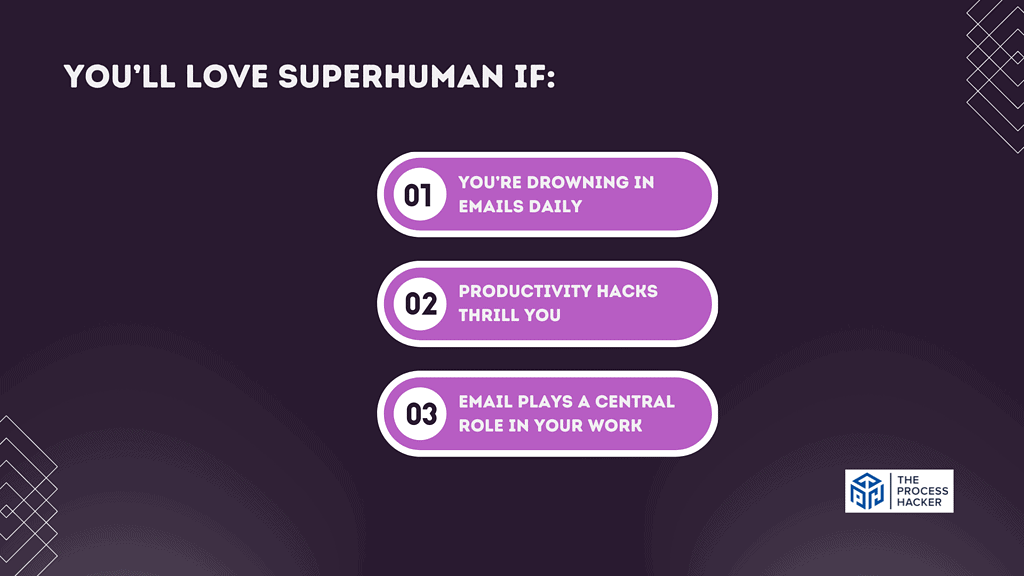 YOU'LL LOVE SUPERHUMAN IF:

01 YOU'RE DROWNING IN EMAILS DAILY

02 PRODUCTIVITY HACKS THRILL YOU

03 EMAIL PLAYS A CENTRAL ROLE IN YOUR WORK

THE PROCESS HACKER